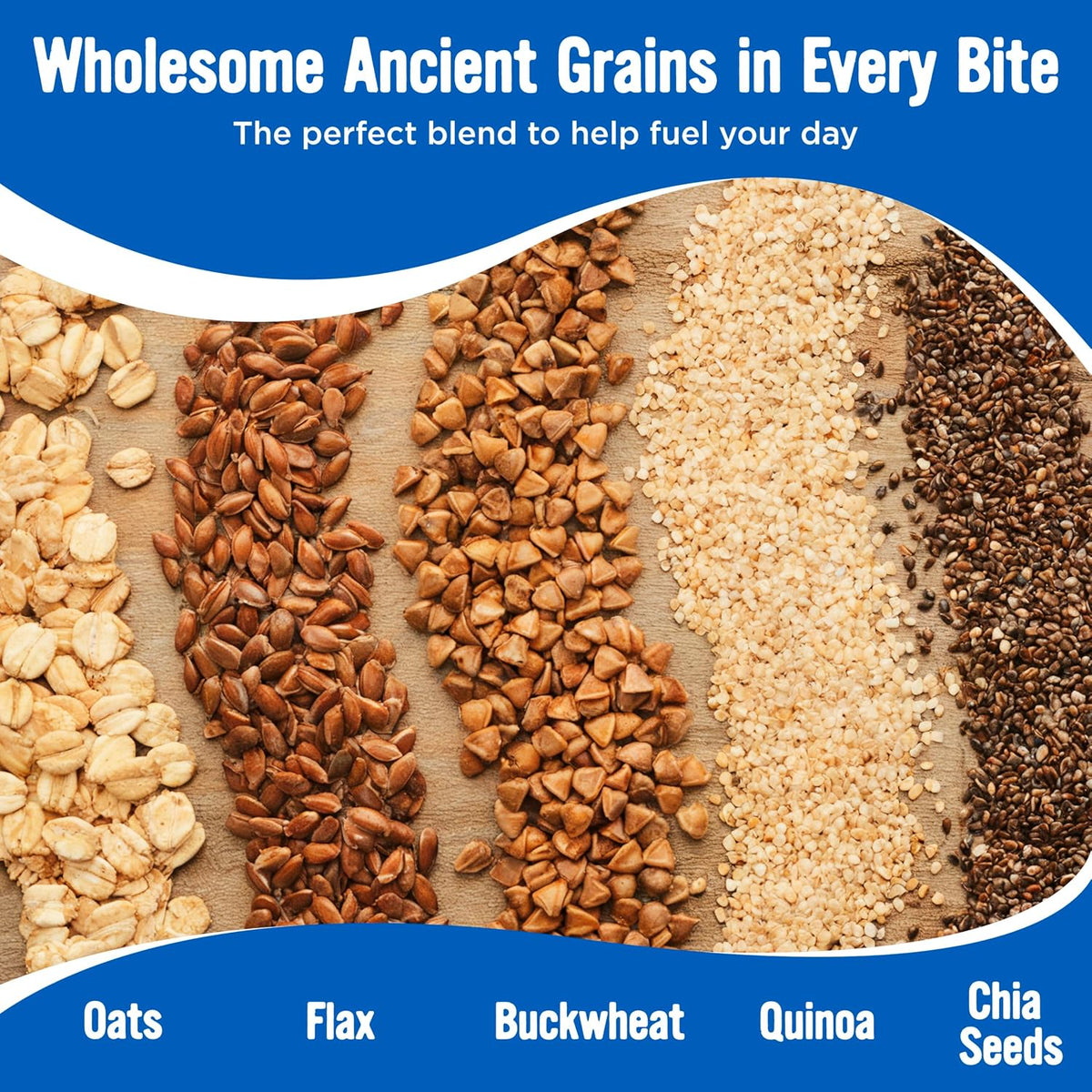 Wholesome Ancient Grains in Every Bite

The perfect blend to help fuel your day

Oats

Flax

Buckwheat

Quinoa

Chia Seeds